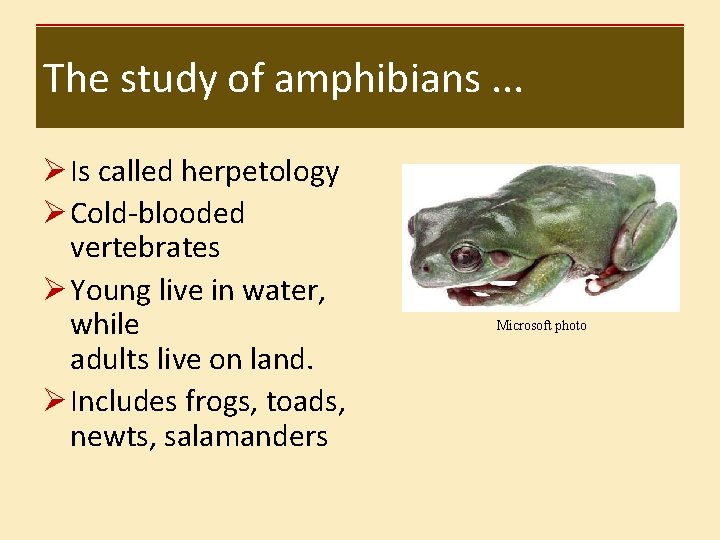 The study of amphibians ...

➢ Is called herpetology
➢ Cold-blooded vertebrates
➢ Young live in water, while
adults live on land.
➢ Includes frogs, toads, newts, salamanders

Microsoft photo